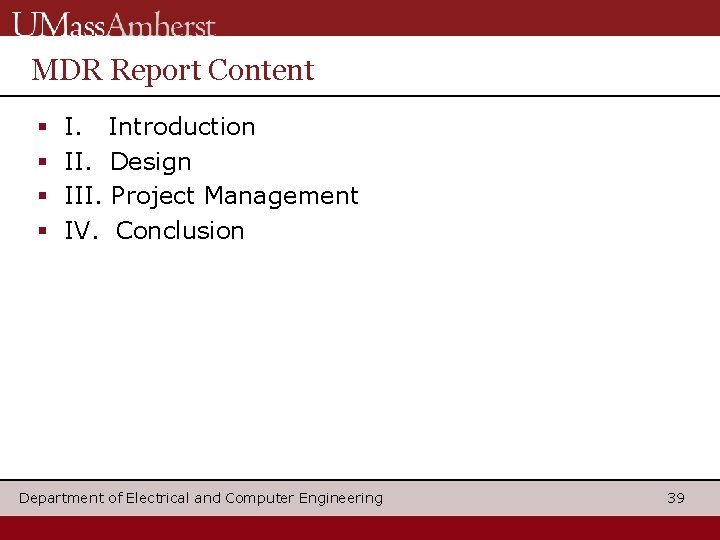 UMassAmherst

MDR Report Content

- I. Introduction
- II. Design
- III. Project Management
- IV. Conclusion

Department of Electrical and Computer Engineering

39